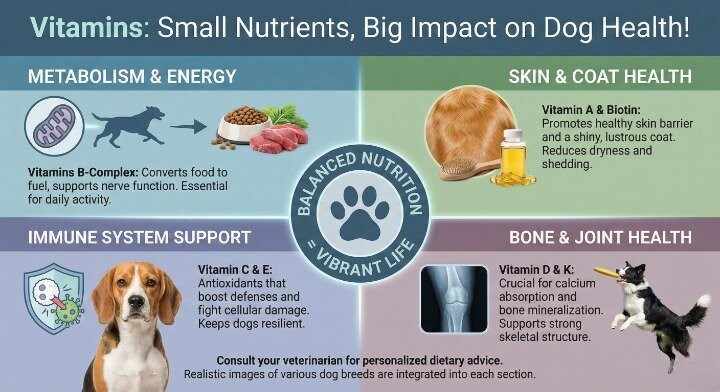 Vitamins: Small Nutrients, Big Impact on Dog Health!

METABOLISM & ENERGY

Vitamins B-Complex: Converts food to fuel, supports nerve function. Essential for daily activity.

SKIN & COAT HEALTH

Vitamin A & Biotin: Promotes healthy skin barrier and a shiny, lustrous coat. Reduces dryness and shedding.

BALANCED NUTRITION = VIBRANT LIFE

IMMUNE SYSTEM SUPPORT

Vitamin C & E: Antioxidants that boost defenses and fight cellular damage. Keeps dogs resilient.

BONE & JOINT HEALTH

Vitamin D & K: Crucial for calcium absorption and bone mineralization. Supports strong skeletal structure.

Consult your veterinarian for personalized dietary advice.
Realistic images of various dog breeds are integrated into each section.